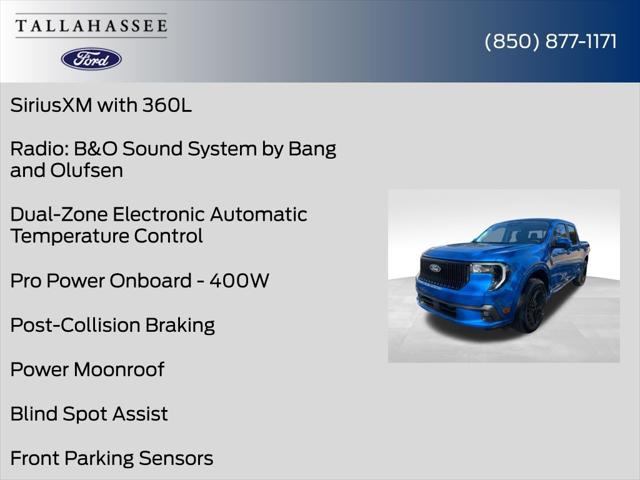 TALLAHASSEE

Ford

(850) 877-1171

SiriusXM with 360L

Radio: B&O Sound System by Bang and Olufsen

Dual-Zone Electronic Automatic Temperature Control

Pro Power Onboard - 400W

Post-Collision Braking

Power Moonroof

Blind Spot Assist

Front Parking Sensors